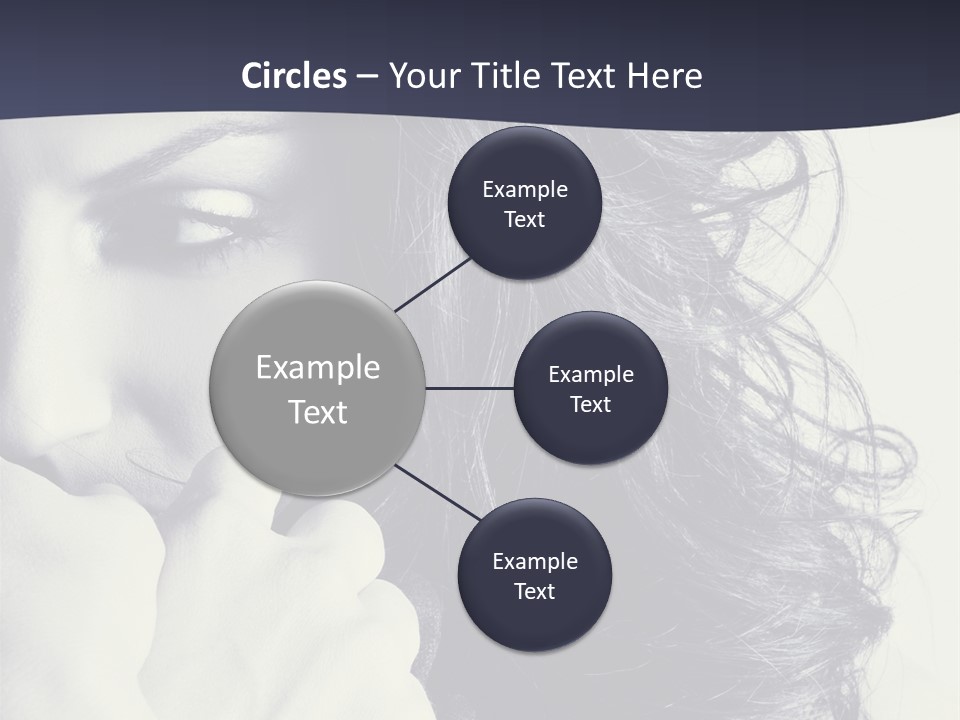 Circles – Your Title Text Here

Example Text

Example Text

Example Text

Example Text